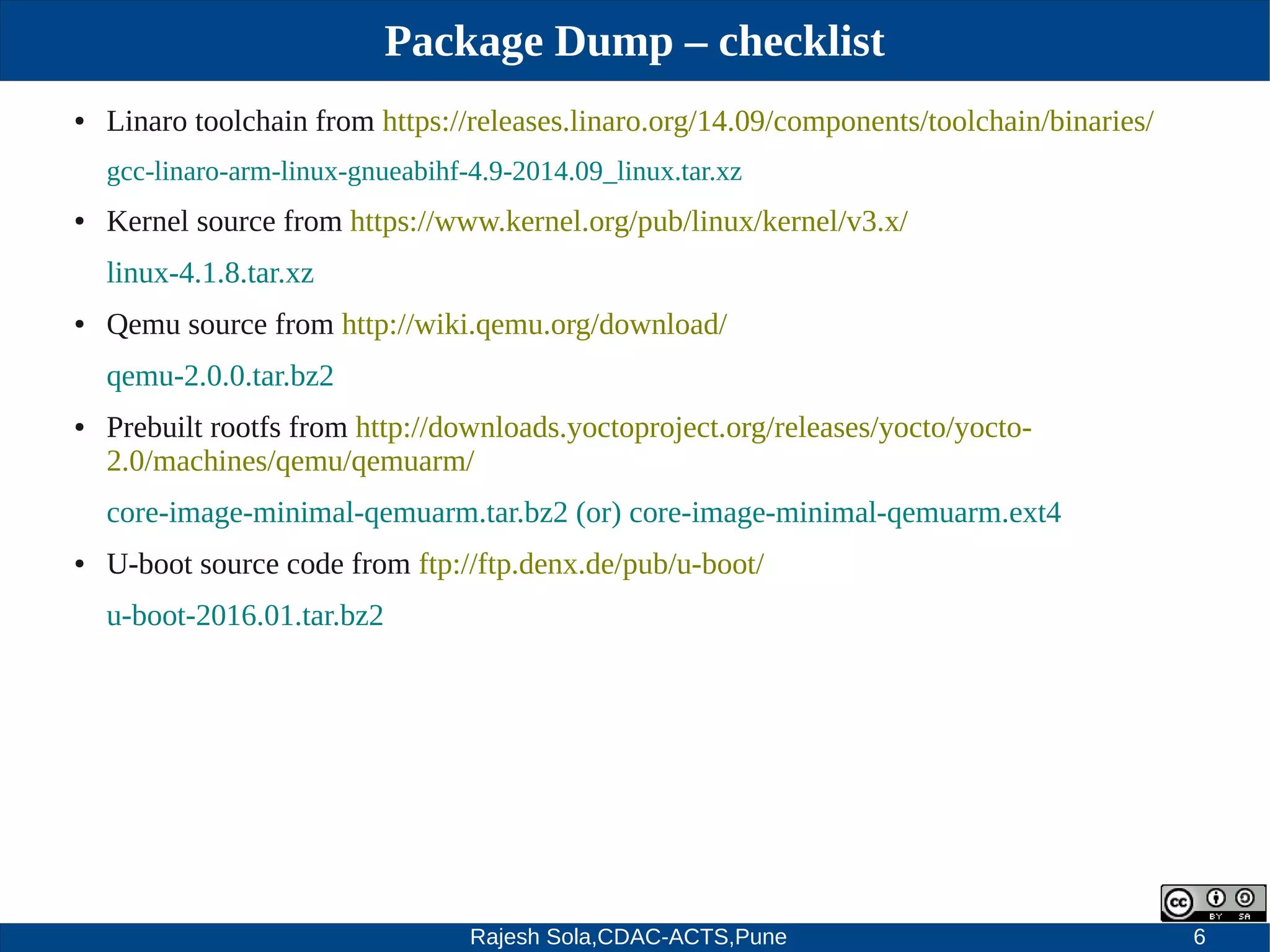 Package Dump – checklist

• Linaro toolchain from https://releases.linaro.org/14.09/components/toolchain/binaries/

gcc-linaro-arm-linux-gnueabihf-4.9-2014.09_linux.tar.xz

• Kernel source from https://www.kernel.org/pub/linux/kernel/v3.x/

linux-4.1.8.tar.xz

• Qemu source from http://wiki.qemu.org/download/

qemu-2.0.0.tar.bz2

• Prebuilt rootfs from http://downloads.yoctoproject.org/releases/yocto/yocto-2.0/machines/qemu/qemuarm/

core-image-minimal-qemuarm.tar.bz2 (or) core-image-minimal-qemuarm.ext4

• U-boot source code from ftp://ftp.denx.de/pub/u-boot/

u-boot-2016.01.tar.bz2

cc BY SA

Rajesh Sola,CDAC-ACTS,Pune

6